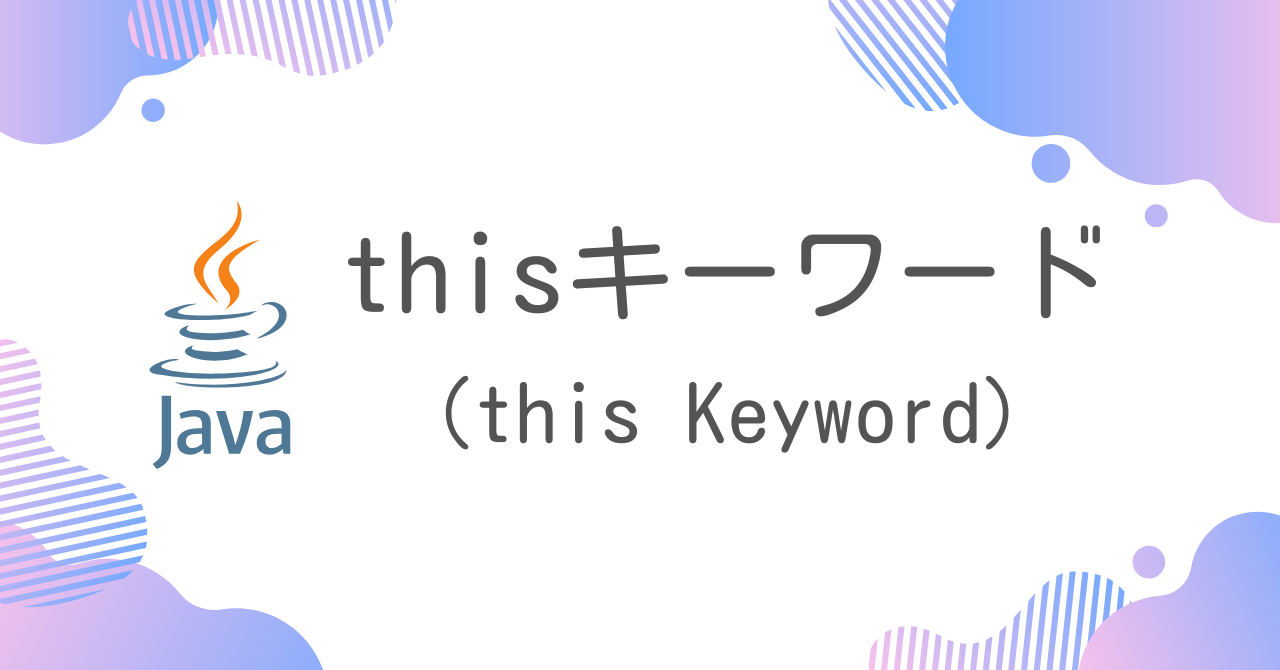 Java

thisキーワード

(this Keyword)